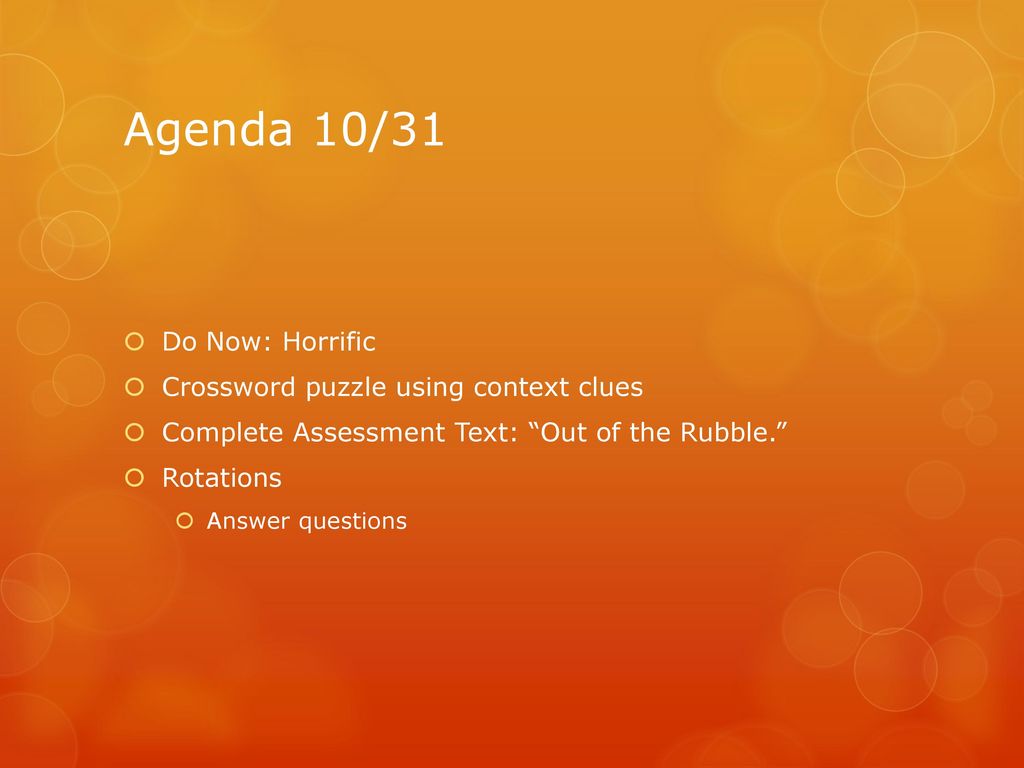 Agenda 10/31

Do Now: Horrific
Crossword puzzle using context clues
Complete Assessment Text: “Out of the Rubble.”
Rotations
Answer questions